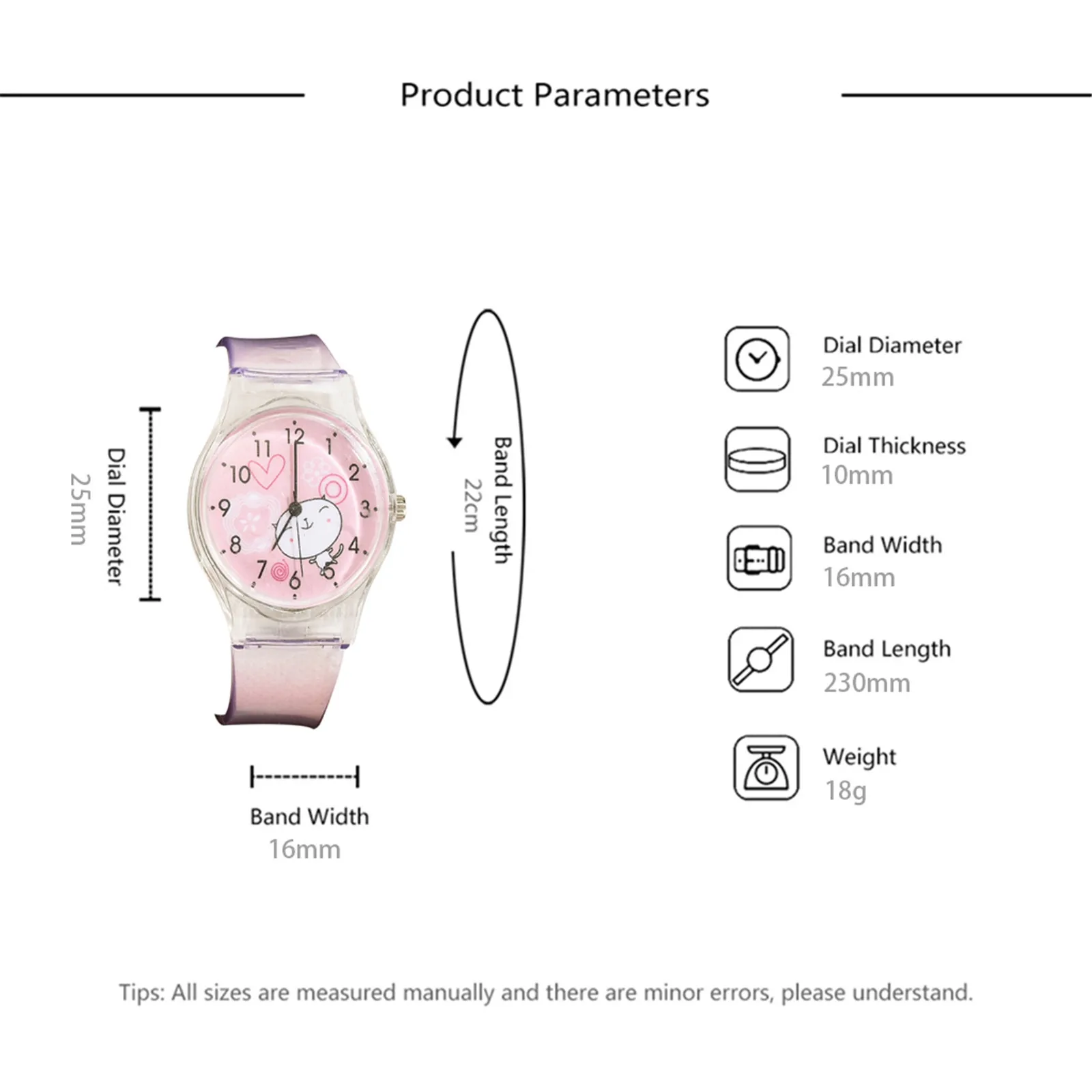 Product Parameters

Dial Diameter
25mm

12
1
2
3
4
5
6
7
8
9
10
11

Band Length
22cm

Band Width
16mm

Dial Diameter
25mm

Dial Thickness
10mm

Band Width
16mm

Band Length
230mm

Weight
18g

Tips: All sizes are measured manually and there are minor errors, please understand.